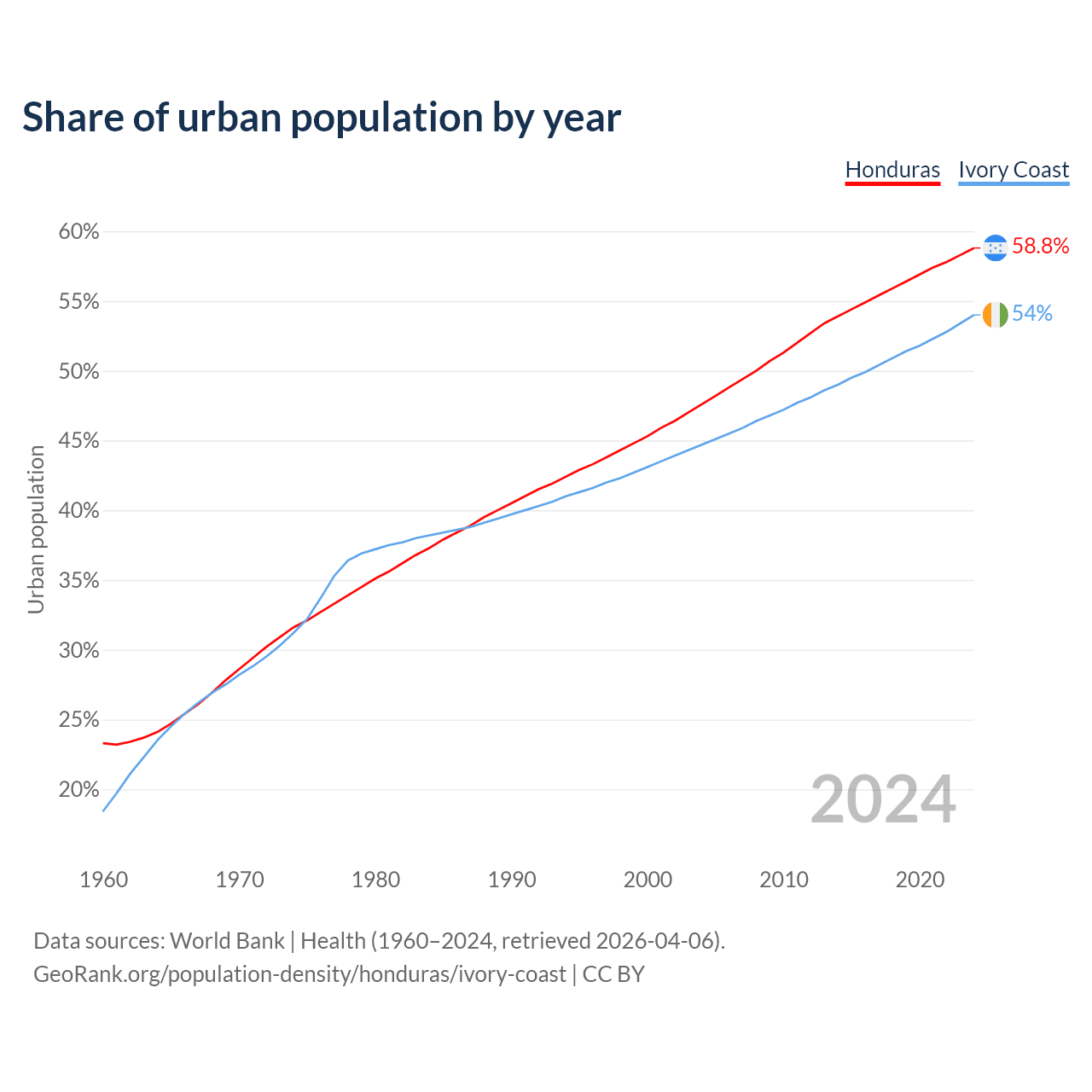 Share of urban population by year

Honduras Ivory Coast

60%
55%
50%
45%
40%
35%
30%
25%
20%

Urban population

58.8%
54%

2024

1960 1970 1980 1990 2000 2010 2020

Data sources: World Bank | Health (1960–2024, retrieved 2026-04-06).
GeoRank.org/population-density/honduras/ivory-coast | CC BY